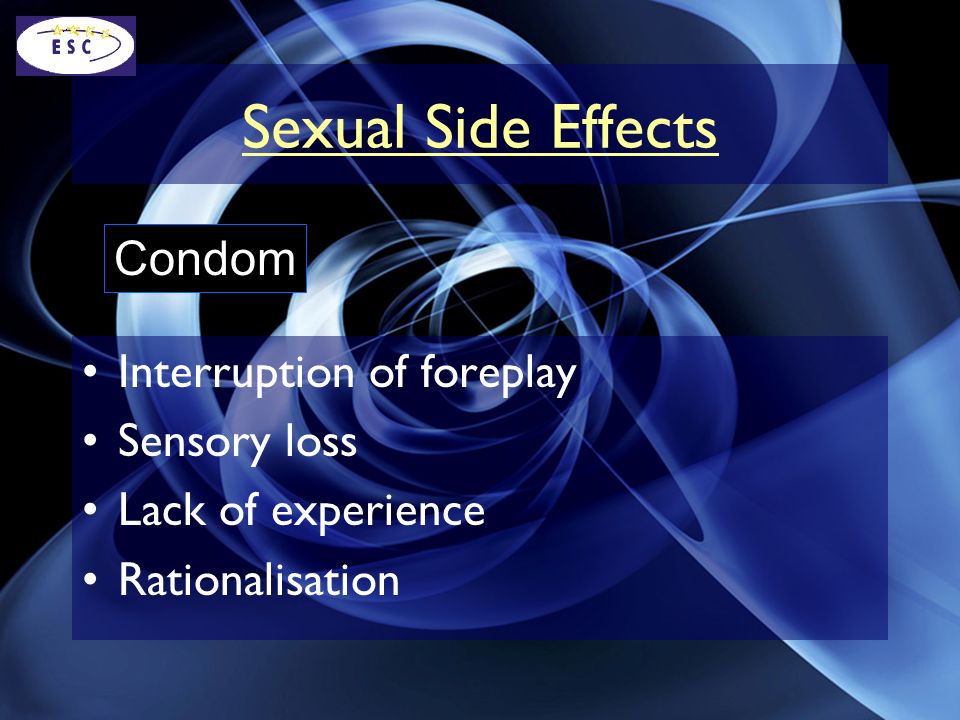 ESC

Sexual Side Effects

Condom

• Interruption of foreplay
• Sensory loss
• Lack of experience
• Rationalisation